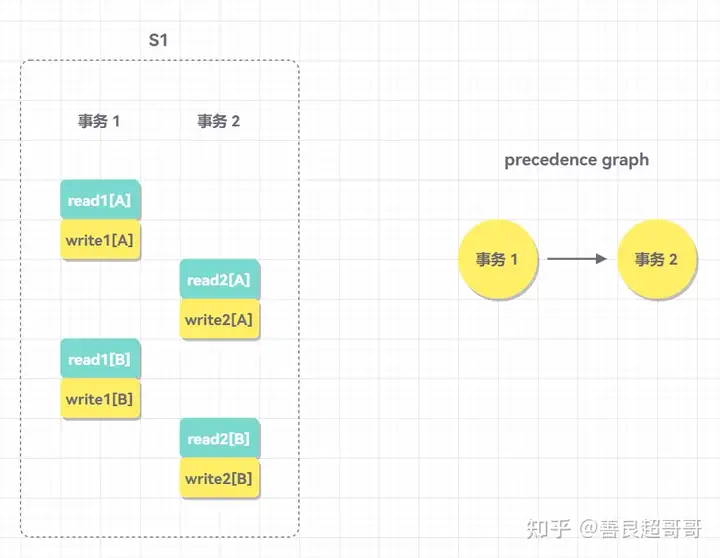 S1

事务 1

事务 2

read1[A]

write1[A]

read2[A]

write2[A]

read1[B]

write1[B]

read2[B]

write2[B]

precedence graph

事务 1

事务 2

知乎 @善良超哥哥